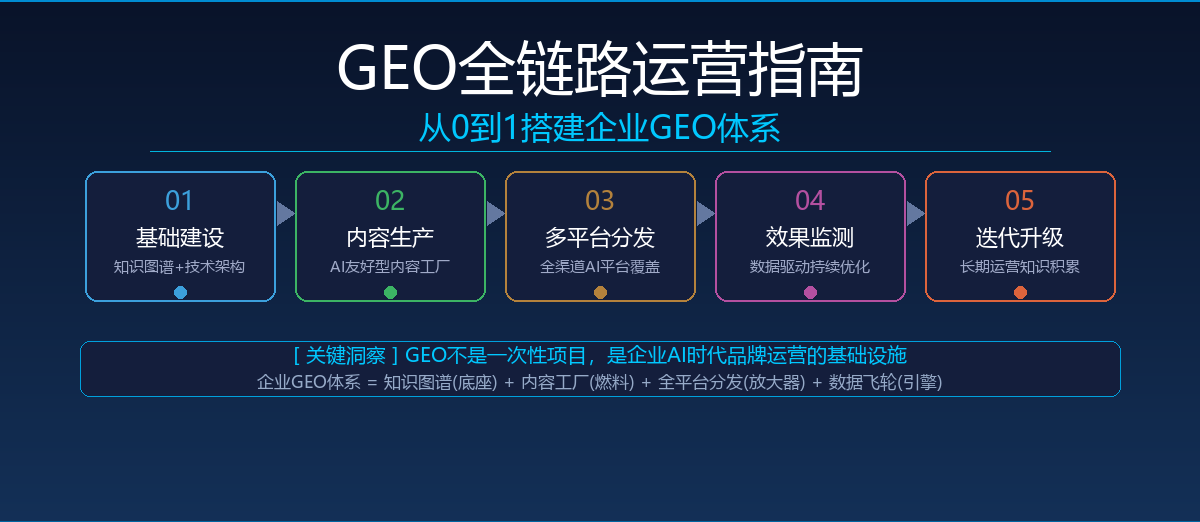 GEO全链路运营指南
从0到1搭建企业GEO体系

01
基础建设
知识图谱+技术架构

02
内容生产
AI友好型内容工厂

03
多平台分发
全渠道AI平台覆盖

04
效果监测
数据驱动持续优化

05
迭代升级
长期运营知识积累

[ 关键洞察 ] GEO不是一次性项目，是企业AI时代品牌运营的基础设施
企业GEO体系 = 知识图谱(底座) + 内容工厂(燃料) + 全平台分发(放大器) + 数据飞轮(引擎)